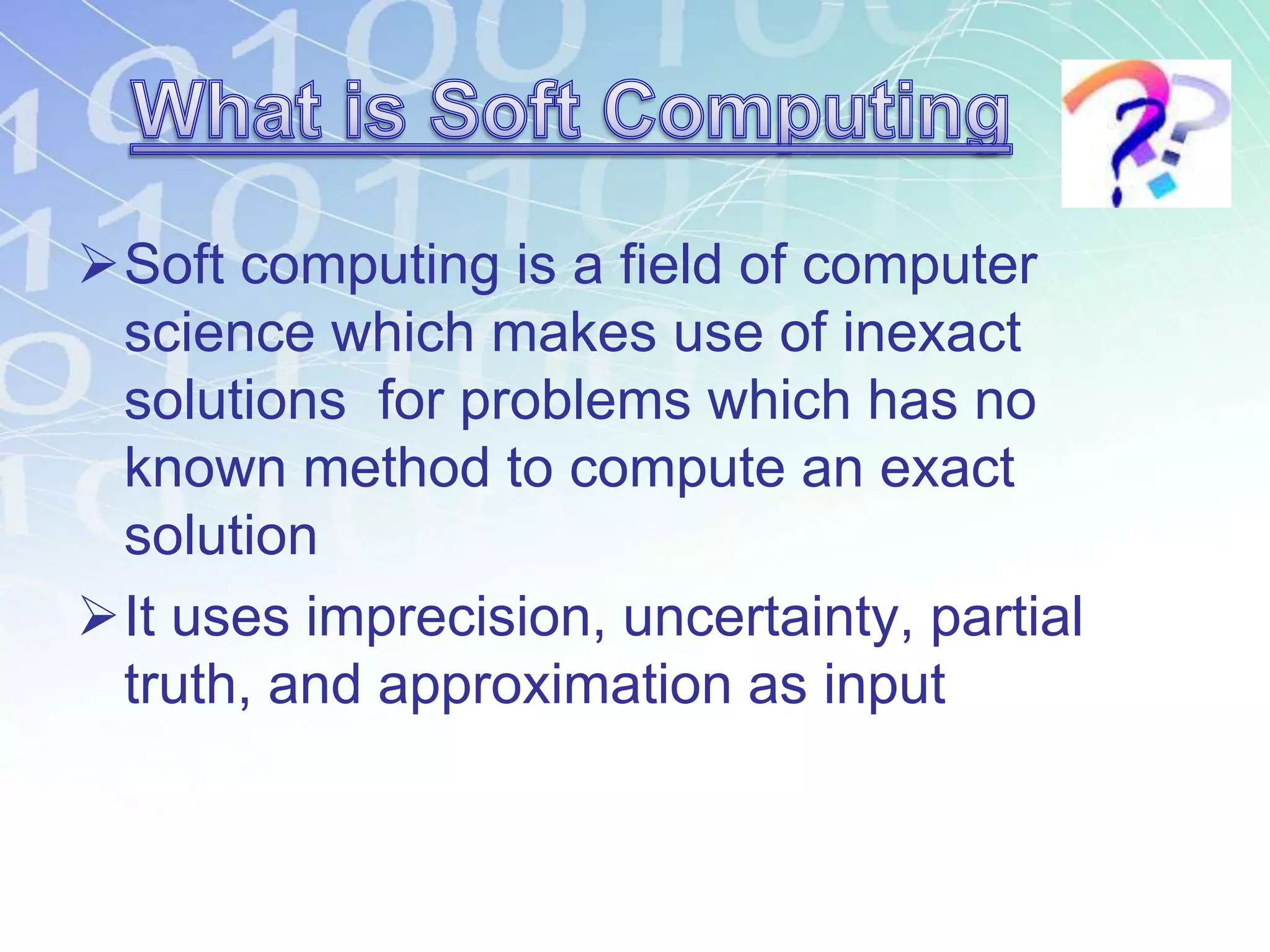 What is Soft Computing

➢ Soft computing is a field of computer science which makes use of inexact solutions  for problems which has no known method to compute an exact solution

➢ It uses imprecision, uncertainty, partial truth, and approximation as input